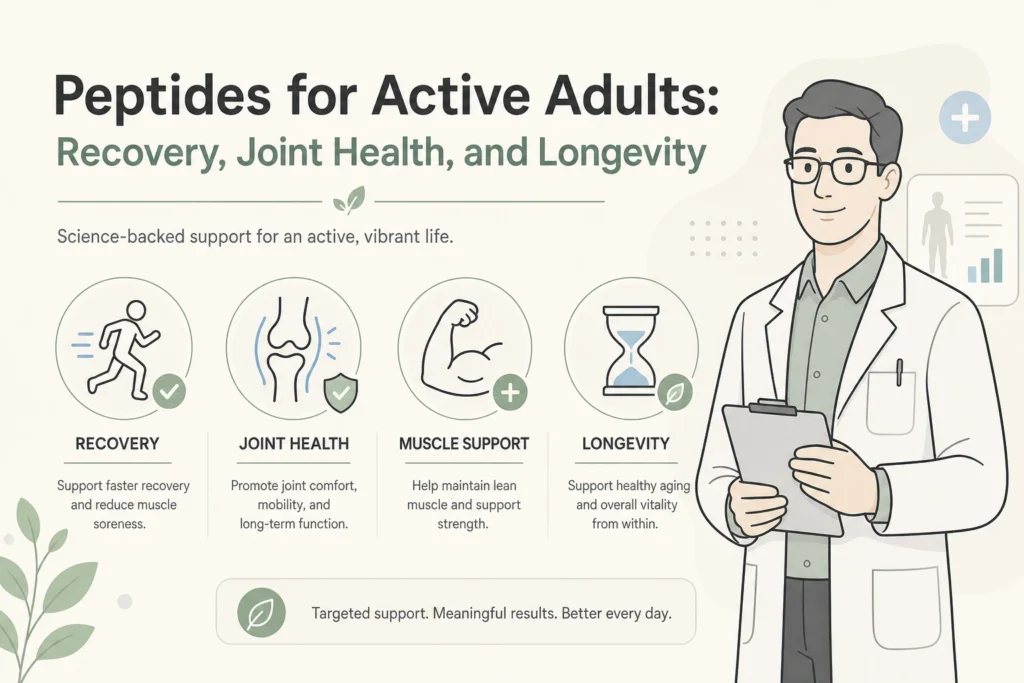 Peptides for Active Adults:
Recovery, Joint Health, and Longevity

Science-backed support for an active, vibrant life.

RECOVERY
Support faster recovery and reduce muscle soreness.

JOINT HEALTH
Promote joint comfort, mobility, and long-term function.

MUSCLE SUPPORT
Help maintain lean muscle and support strength.

LONGEVITY
Support healthy aging and overall vitality from within.

Targeted support. Meaningful results. Better every day.